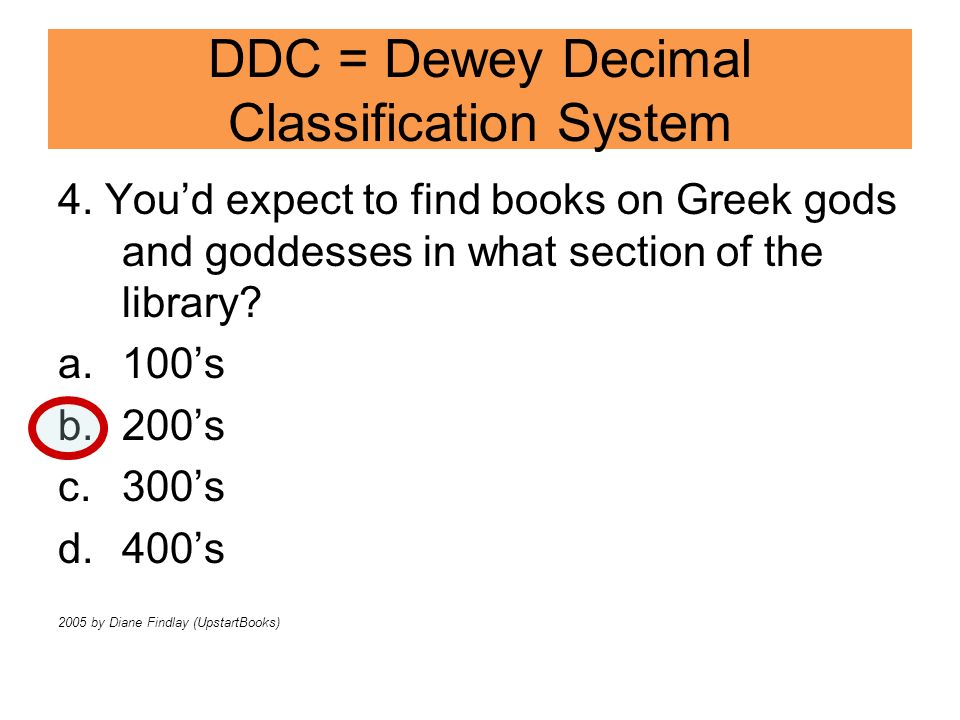 DDC = Dewey Decimal Classification System

4. You’d expect to find books on Greek gods and goddesses in what section of the library?

a. 100’s
b. 200’s
c. 300’s
d. 400’s

2005 by Diane Findlay (UpstartBooks)